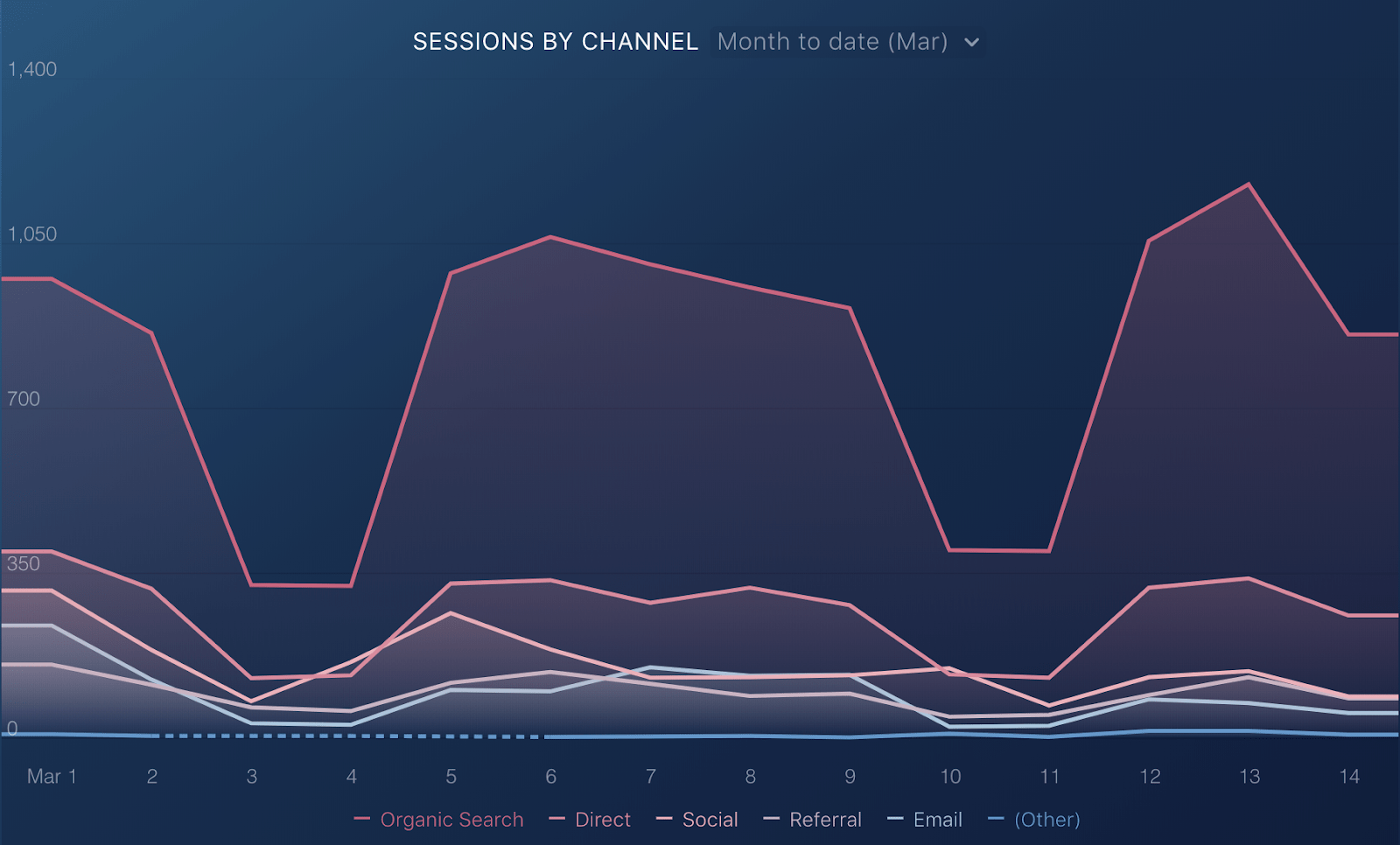 SESSIONS BY CHANNEL Month to date (Mar)

1,400

1,050

700

350

0

Mar 1 2 3 4 5 6 7 8 9 10 11 12 13 14

Organic Search Direct Social Referral Email (Other)